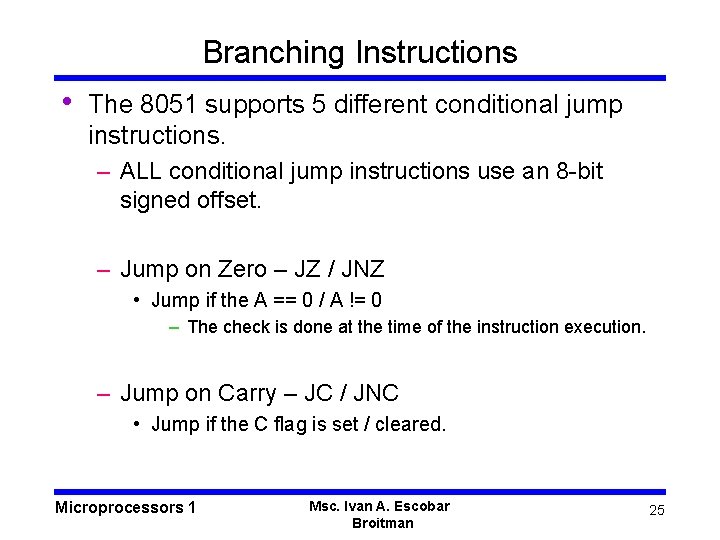 Branching Instructions

• The 8051 supports 5 different conditional jump instructions.

– ALL conditional jump instructions use an 8-bit signed offset.

– Jump on Zero – JZ / JNZ

• Jump if the A == 0 / A != 0

– The check is done at the time of the instruction execution.

– Jump on Carry – JC / JNC

• Jump if the C flag is set / cleared.

Microprocessors 1

Msc. Ivan A. Escobar Broitman

25